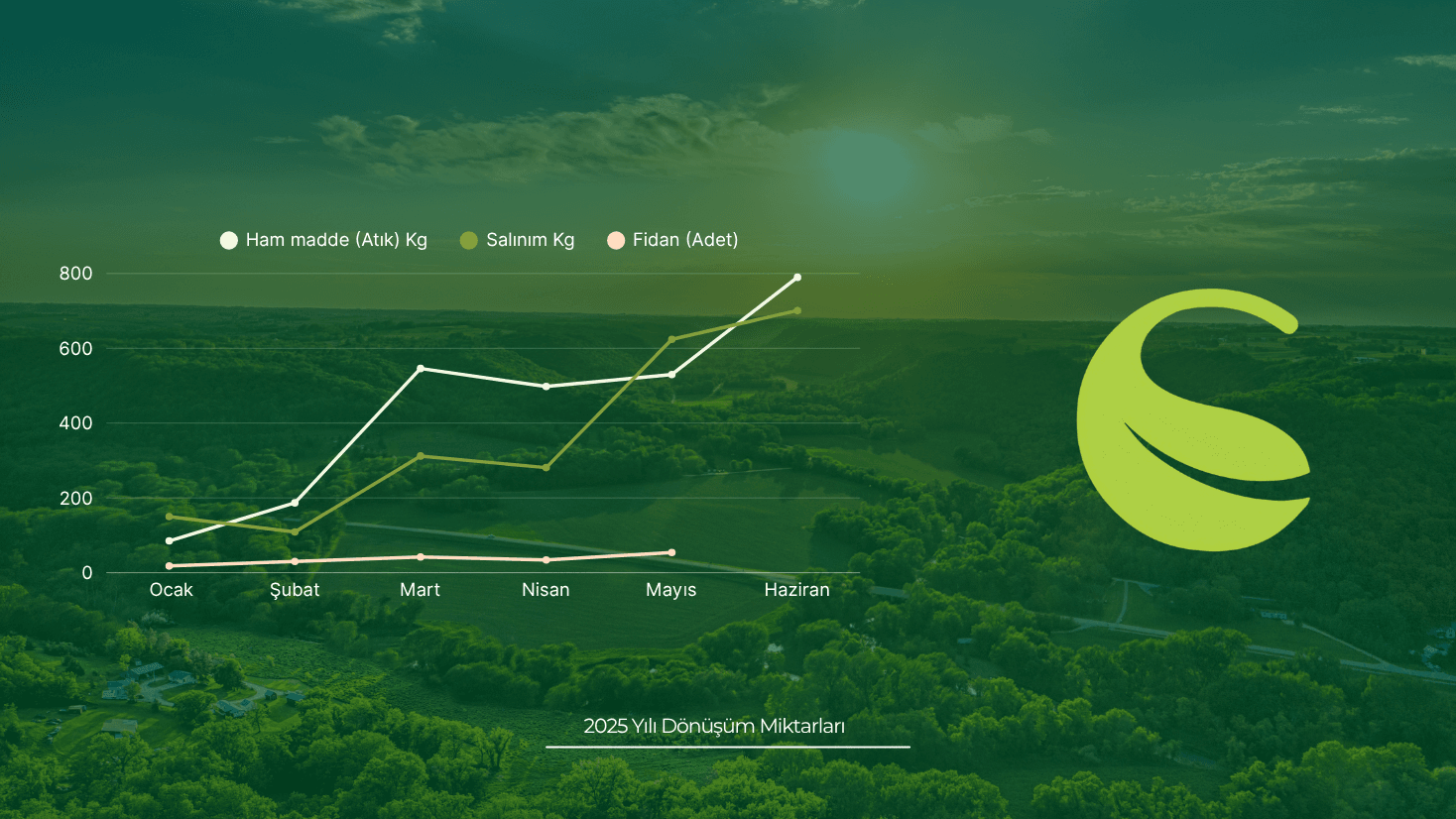 Ham madde (Atık) Kg   Salınım Kg   Fidan (Adet)

800
600
400
200
0

Ocak   Şubat   Mart   Nisan   Mayıs   Haziran

2025 Yılı Dönüşüm Miktarları